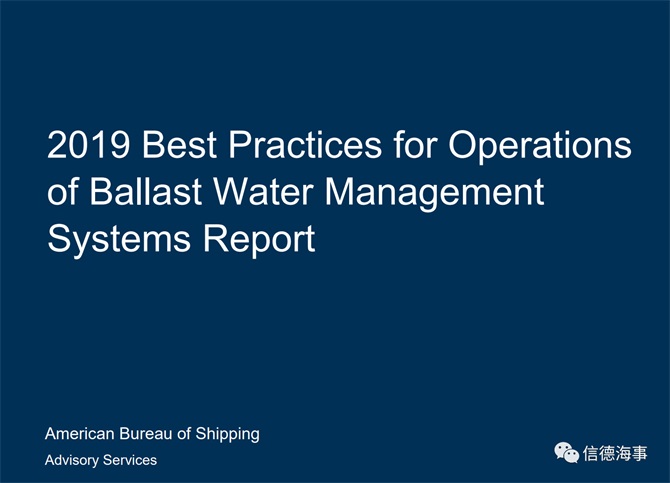 2019 Best Practices for Operations of Ballast Water Management Systems Report

American Bureau of Shipping

Advisory Services

信德海事